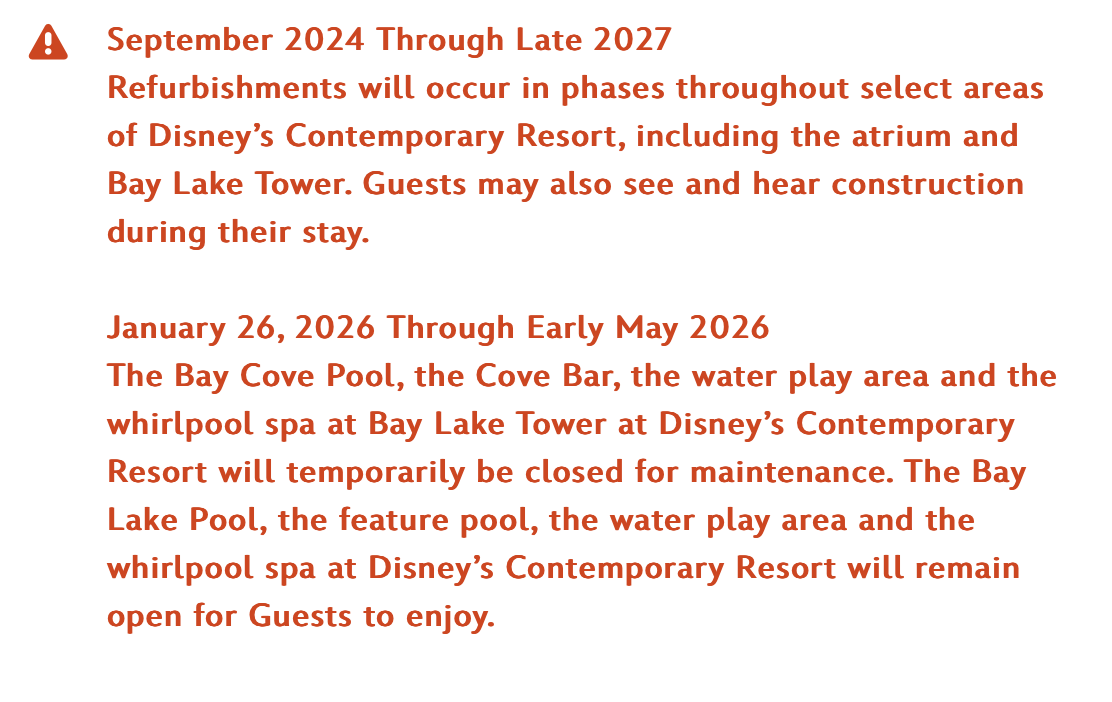 September 2024 Through Late 2027
Refurbishments will occur in phases throughout select areas of Disney’s Contemporary Resort, including the atrium and Bay Lake Tower. Guests may also see and hear construction during their stay.

January 26, 2026 Through Early May 2026
The Bay Cove Pool, the Cove Bar, the water play area and the whirlpool spa at Bay Lake Tower at Disney’s Contemporary Resort will temporarily be closed for maintenance. The Bay Lake Pool, the feature pool, the water play area and the whirlpool spa at Disney’s Contemporary Resort will remain open for Guests to enjoy.